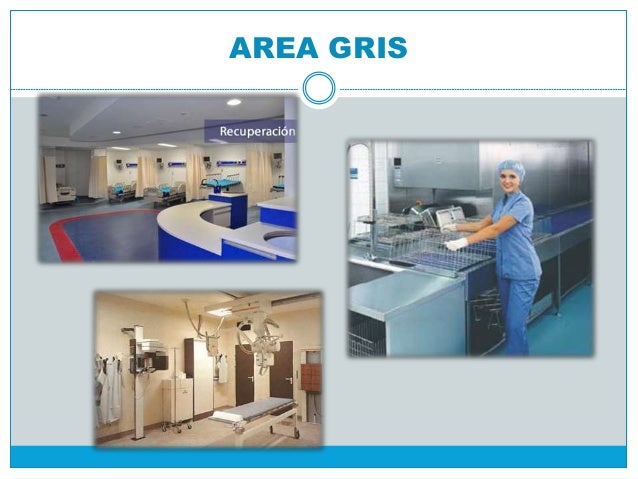 AREA GRIS

Recuperación